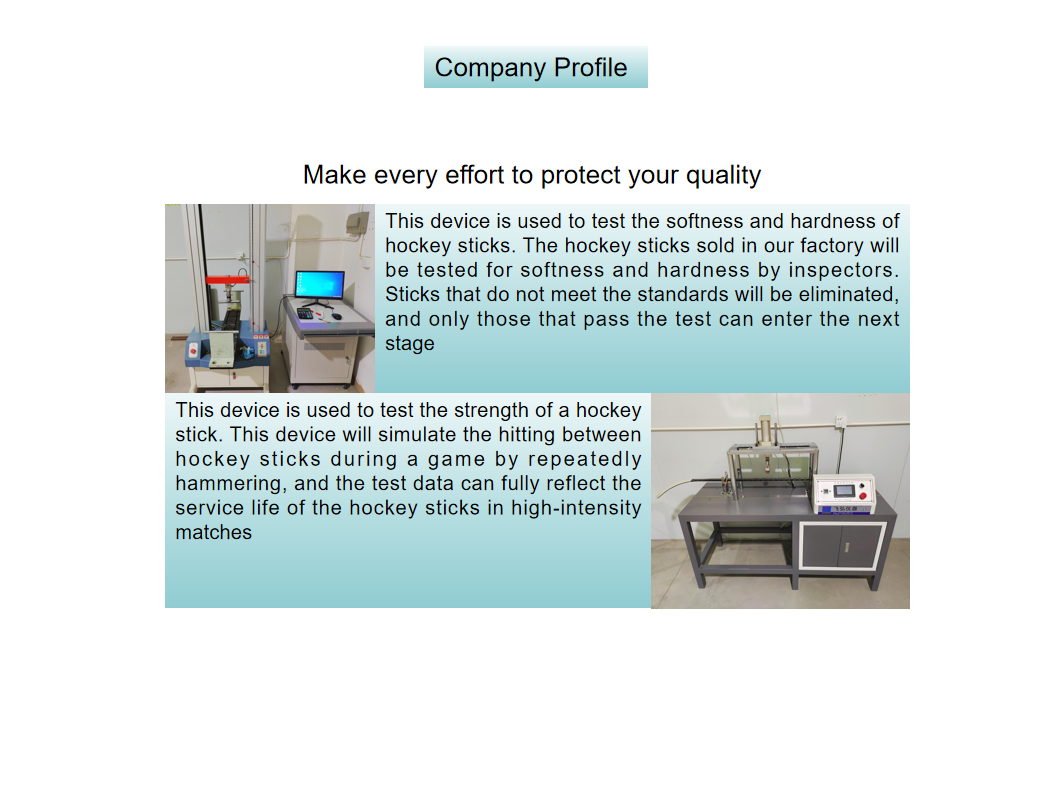 Company Profile

Make every effort to protect your quality

This device is used to test the softness and hardness of hockey sticks. The hockey sticks sold in our factory will be tested for softness and hardness by inspectors. Sticks that do not meet the standards will be eliminated, and only those that pass the test can enter the next stage

This device is used to test the strength of a hockey stick. This device will simulate the hitting between hockey sticks during a game by repeatedly hammering, and the test data can fully reflect the service life of the hockey sticks in high-intensity matches